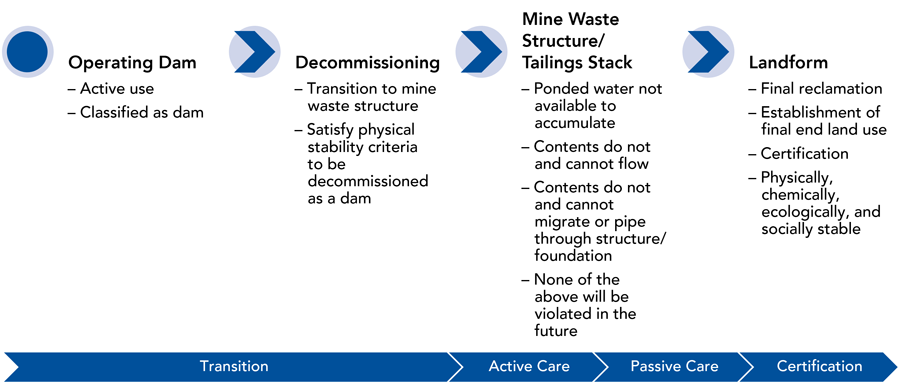 Operating Dam
– Active use
– Classified as dam

Decommissioning
– Transition to mine waste structure
– Satisfy physical stability criteria to be decommissioned as a dam

Mine Waste Structure/ Tailings Stack
– Ponded water not available to accumulate
– Contents do not and cannot flow
– Contents do not and cannot migrate or pipe through structure/ foundation
– None of the above will be violated in the future

Landform
– Final reclamation
– Establishment of final end land use
– Certification
– Physically, chemically, ecologically, and socially stable

Transition
Active Care
Passive Care
Certification